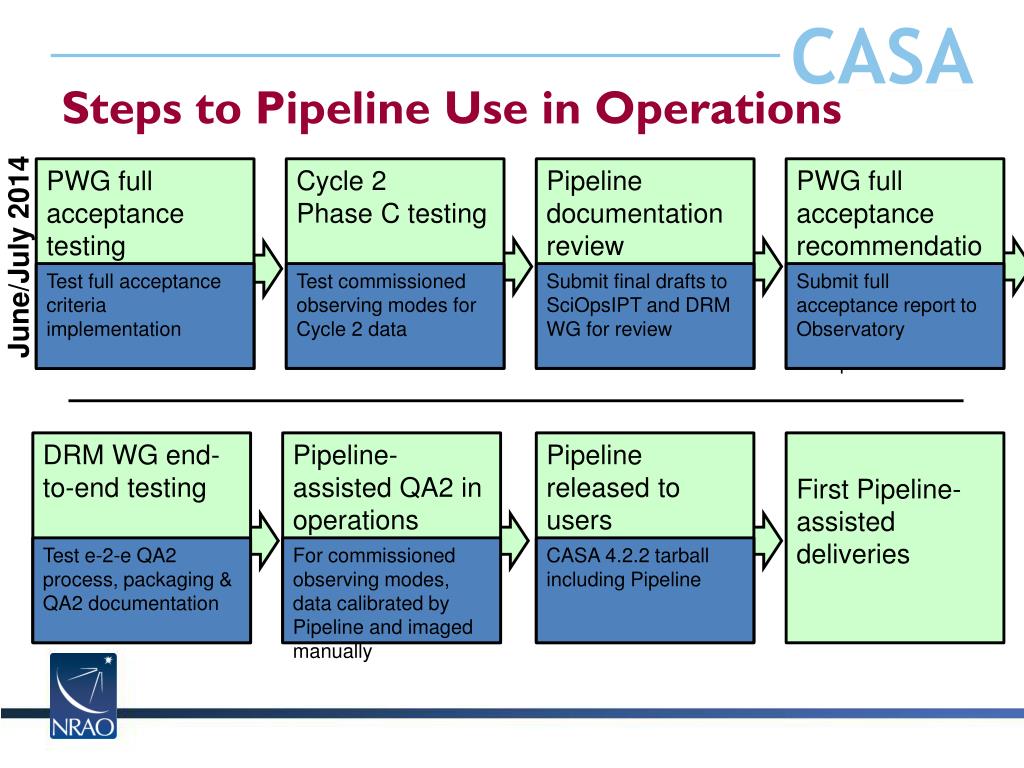 CASA

Steps to Pipeline Use in Operations

June/July 2014

PWG full acceptance testing

Test full acceptance criteria implementation

Cycle 2
Phase C testing

Test commissioned observing modes for Cycle 2 data

Pipeline documentation review

Submit final drafts to SciOpsIPT and DRM WG for review

PWG full acceptance recommendatio

Submit full acceptance report to Observatory

DRM WG end-to-end testing

Test e-2-e QA2 process, packaging & QA2 documentation

Pipeline-assisted QA2 in operations

For commissioned observing modes, data calibrated by Pipeline and imaged manually

Pipeline released to users

CASA 4.2.2 tarball including Pipeline

First Pipeline-assisted deliveries

NRAO